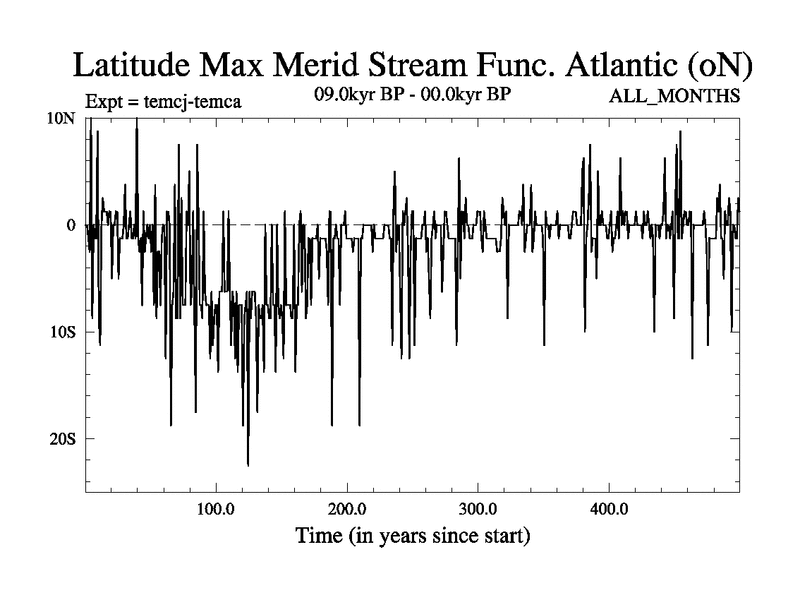 Latitude Max Merid Stream Func. Atlantic (oN)

Expt = temcj-temca

09.0kyr BP - 00.0kyr BP

ALL_MONTHS

10N

0

10S

20S

100.0

200.0

300.0

400.0

Time (in years since start)